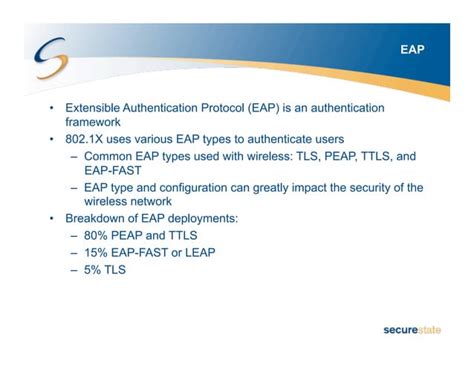 EAP

• Extensible Authentication Protocol (EAP) is an authentication framework
• 802.1X uses various EAP types to authenticate users
 – Common EAP types used with wireless: TLS, PEAP, TTLS, and EAP-FAST
 – EAP type and configuration can greatly impact the security of the wireless network
• Breakdown of EAP deployments:
 – 80% PEAP and TTLS
 – 15% EAP-FAST or LEAP
 – 5% TLS

securestate